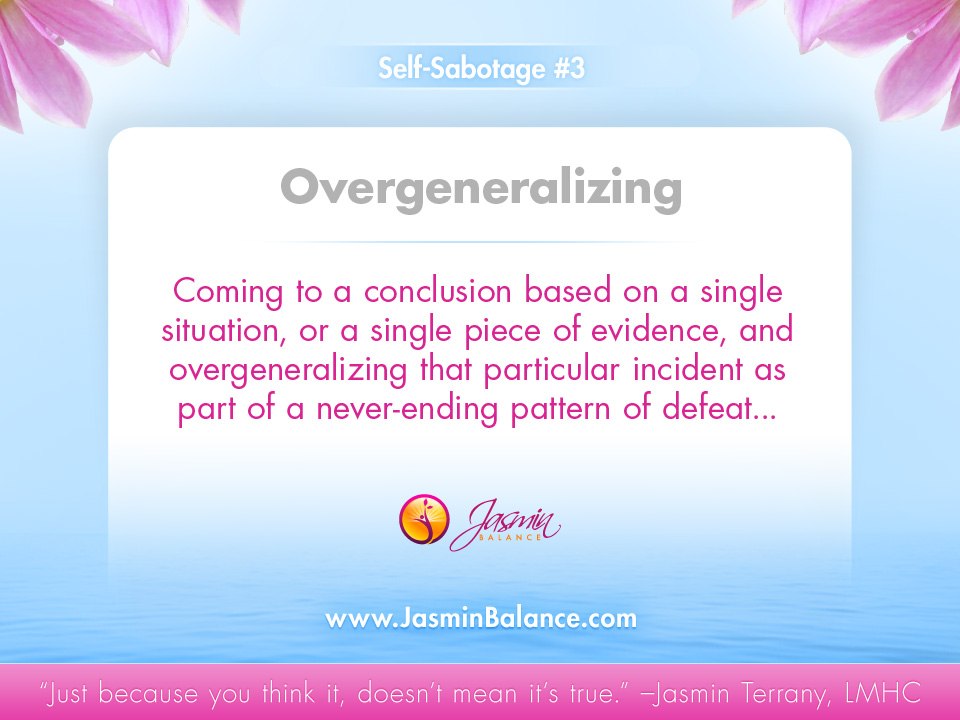 Self-Sabotage #3

Overgeneralizing

Coming to a conclusion based on a single situation, or a single piece of evidence, and overgeneralizing that particular incident as part of a never-ending pattern of defeat...

Jasmin BALANCE

www.JasminBalance.com

"Just because you think it, doesn't mean it's true." –Jasmin Terrany, LMHC